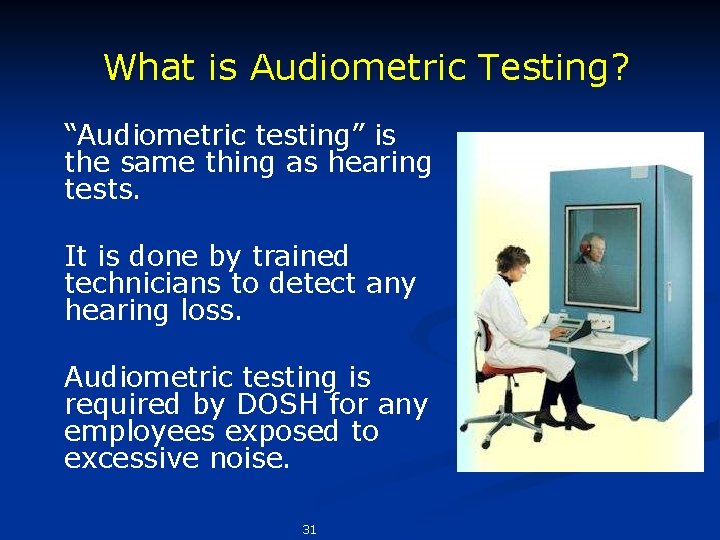 What is Audiometric Testing?

“Audiometric testing” is the same thing as hearing tests.

It is done by trained technicians to detect any hearing loss.

Audiometric testing is required by DOSH for any employees exposed to excessive noise.

31